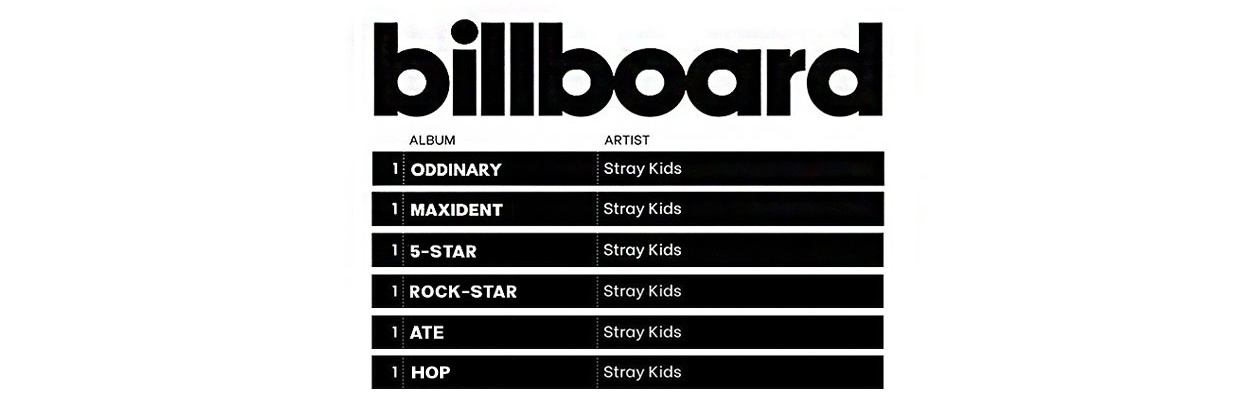 billboard

|  | ALBUM | ARTIST |
|---|---|---|
| 1 | ODDINARY | Stray Kids |
| 1 | MAXIDENT | Stray Kids |
| 1 | 5-STAR | Stray Kids |
| 1 | ROCK-STAR | Stray Kids |
| 1 | ATE | Stray Kids |
| 1 | HOP | Stray Kids |